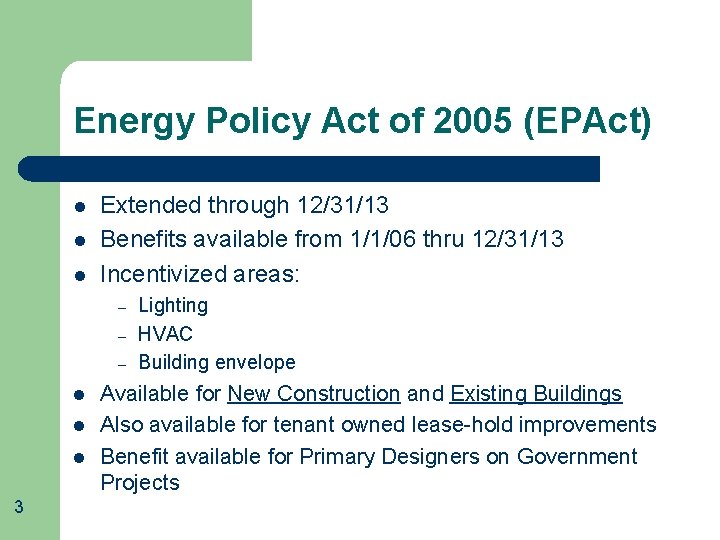 Energy Policy Act of 2005 (EPAct)

- Extended through 12/31/13
- Benefits available from 1/1/06 thru 12/31/13
- Incentivized areas:
  – Lighting
  – HVAC
  – Building envelope
- Available for New Construction and Existing Buildings
- Also available for tenant owned lease-hold improvements
- Benefit available for Primary Designers on Government Projects

3